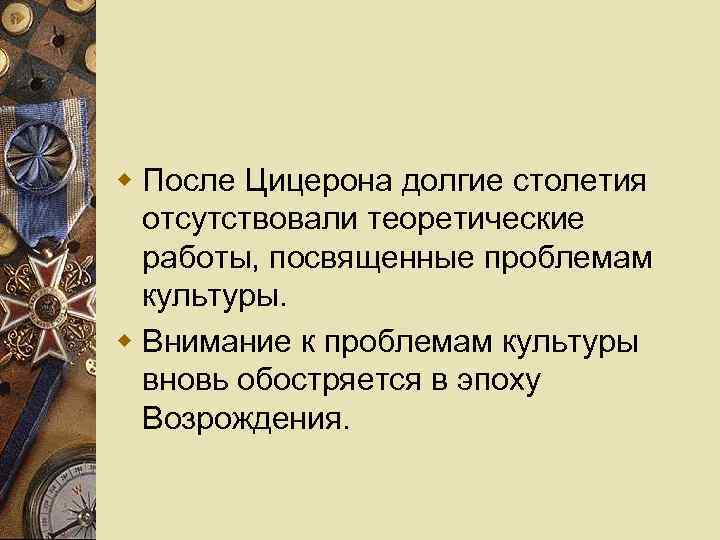 После Цицерона долгие столетия отсутствовали теоретические работы, посвященные проблемам культуры.

Внимание к проблемам культуры вновь обостряется в эпоху Возрождения.